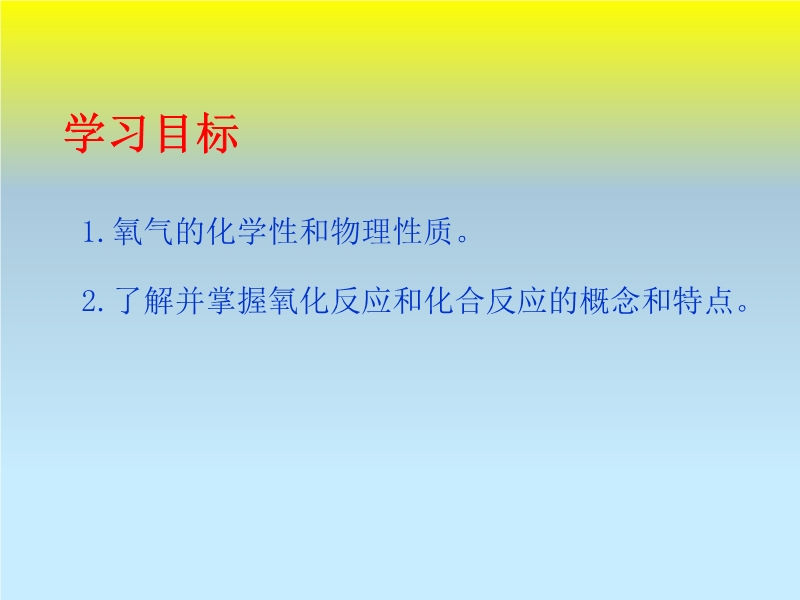 学习目标

1.氧气的化学性和物理性质。

2.了解并掌握氧化反应和化合反应的概念和特点。